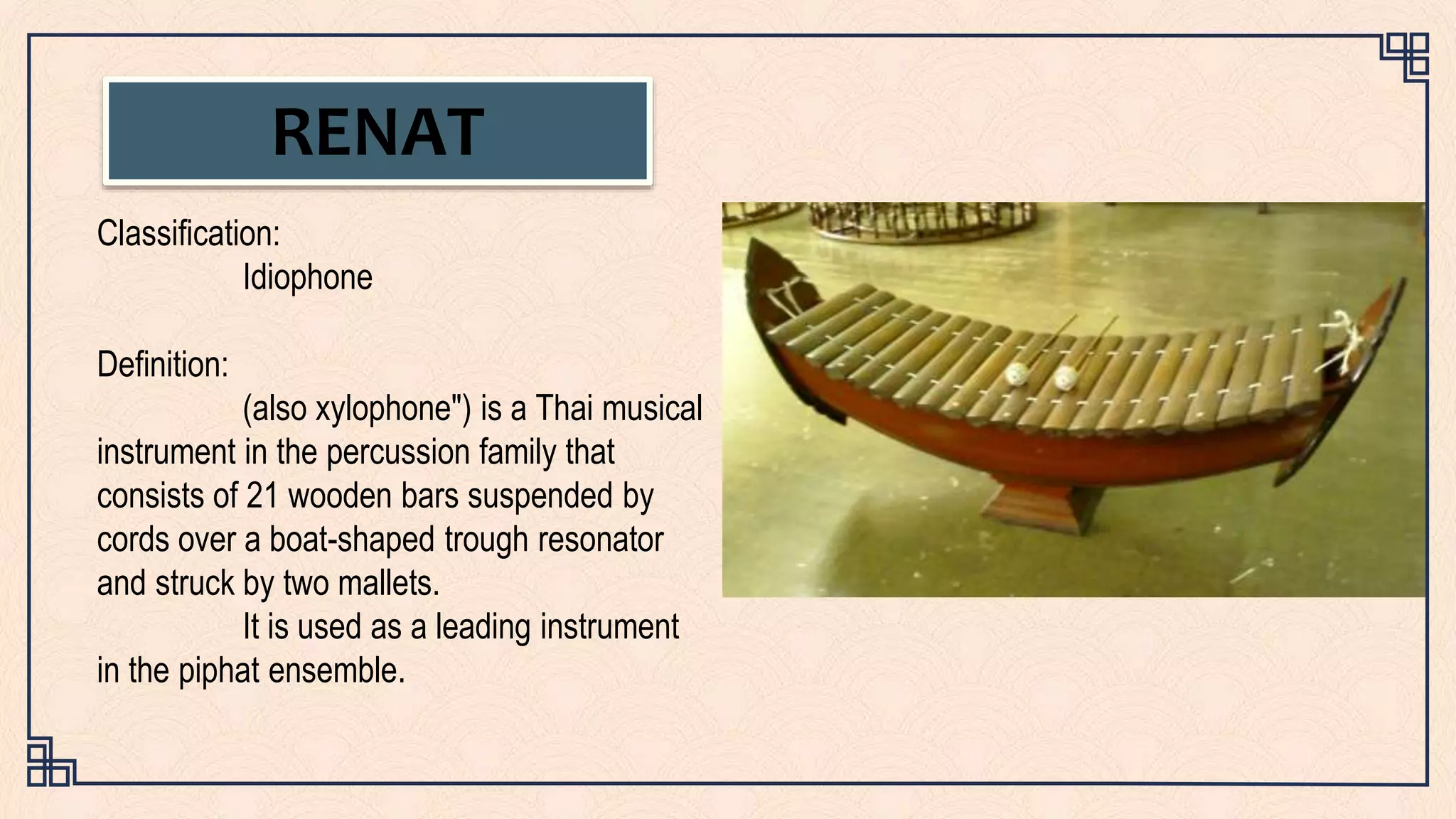 RENAT

Classification:
Idiophone

Definition:
(also xylophone") is a Thai musical instrument in the percussion family that consists of 21 wooden bars suspended by cords over a boat-shaped trough resonator and struck by two mallets.
It is used as a leading instrument in the piphat ensemble.